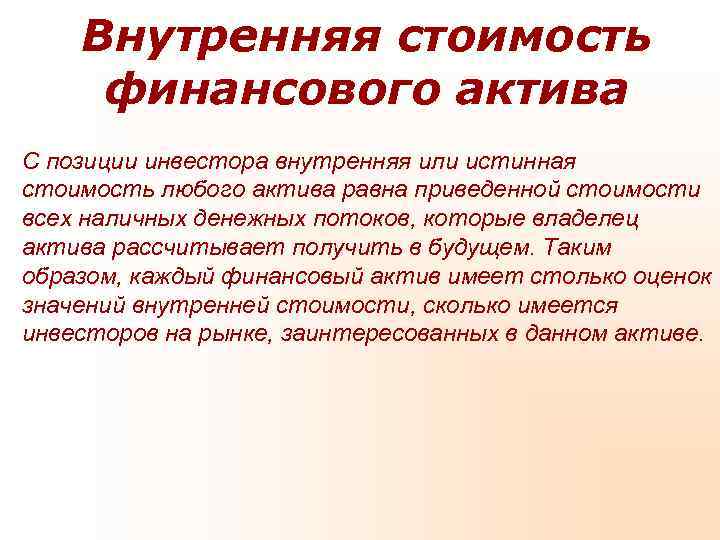 Внутренняя стоимость финансового актива

С позиции инвестора внутренняя или истинная стоимость любого актива равна приведенной стоимости всех наличных денежных потоков, которые владелец актива рассчитывает получить в будущем. Таким образом, каждый финансовый актив имеет столько оценок значений внутренней стоимости, сколько имеется инвесторов на рынке, заинтересованных в данном активе.